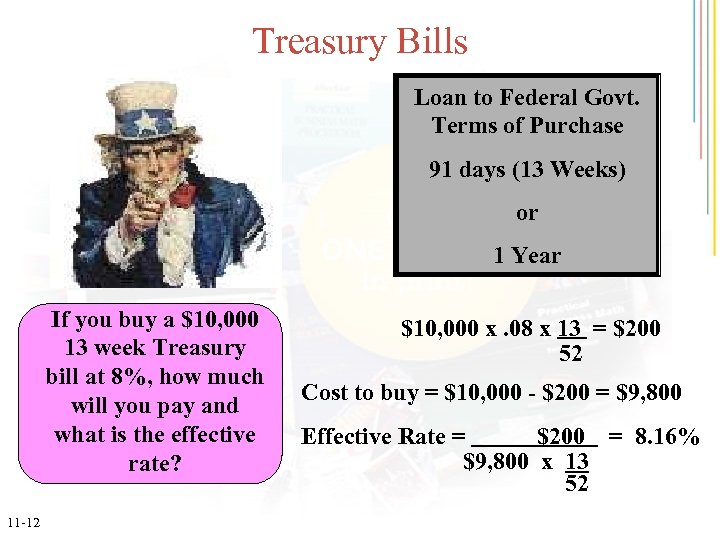 Treasury Bills

Loan to Federal Govt.
Terms of Purchase

91 days (13 Weeks)

or

1 Year

If you buy a \$10,000 13 week Treasury bill at 8%, how much will you pay and what is the effective rate?

$\$10,000 \times .08 \times \frac{13}{52} = \$200$

Cost to buy = \$10,000 - \$200 = \$9,800

Effective Rate = $\frac{\$200}{\$9,800 \times \frac{13}{52}} = 8.16\%$

11-12